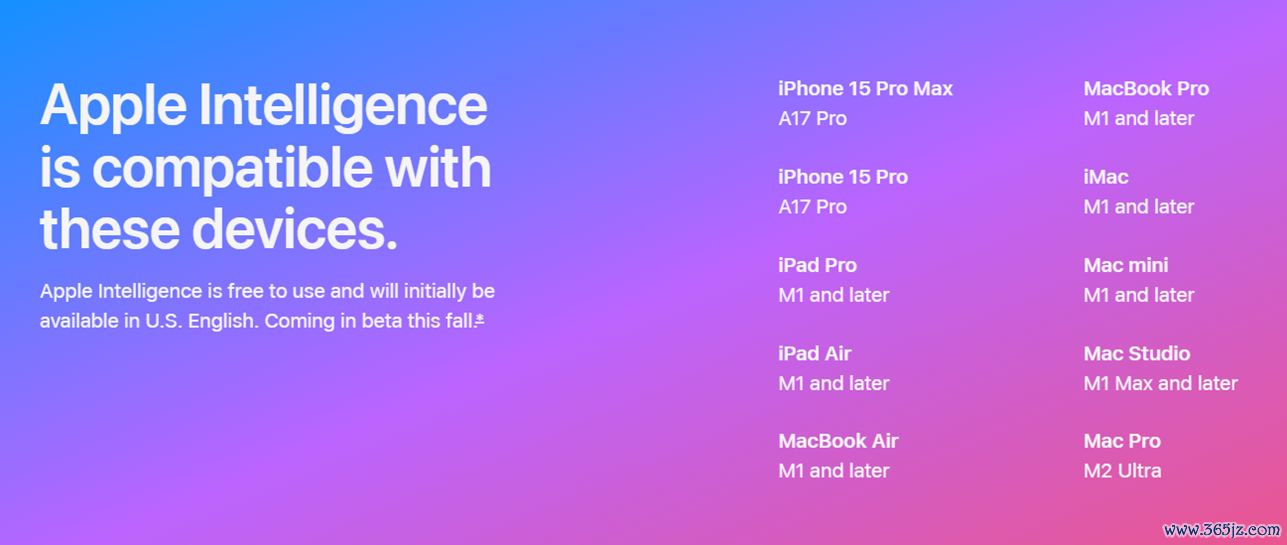 Apple Intelligence is compatible with these devices.

Apple Intelligence is free to use and will initially be available in U.S. English. Coming in beta this fall.*

iPhone 15 Pro Max
A17 Pro

iPhone 15 Pro
A17 Pro

iPad Pro
M1 and later

iPad Air
M1 and later

MacBook Air
M1 and later

MacBook Pro
M1 and later

iMac
M1 and later

Mac mini
M1 and later

Mac Studio
M1 Max and later

Mac Pro
M2 Ultra

www.365jz.com